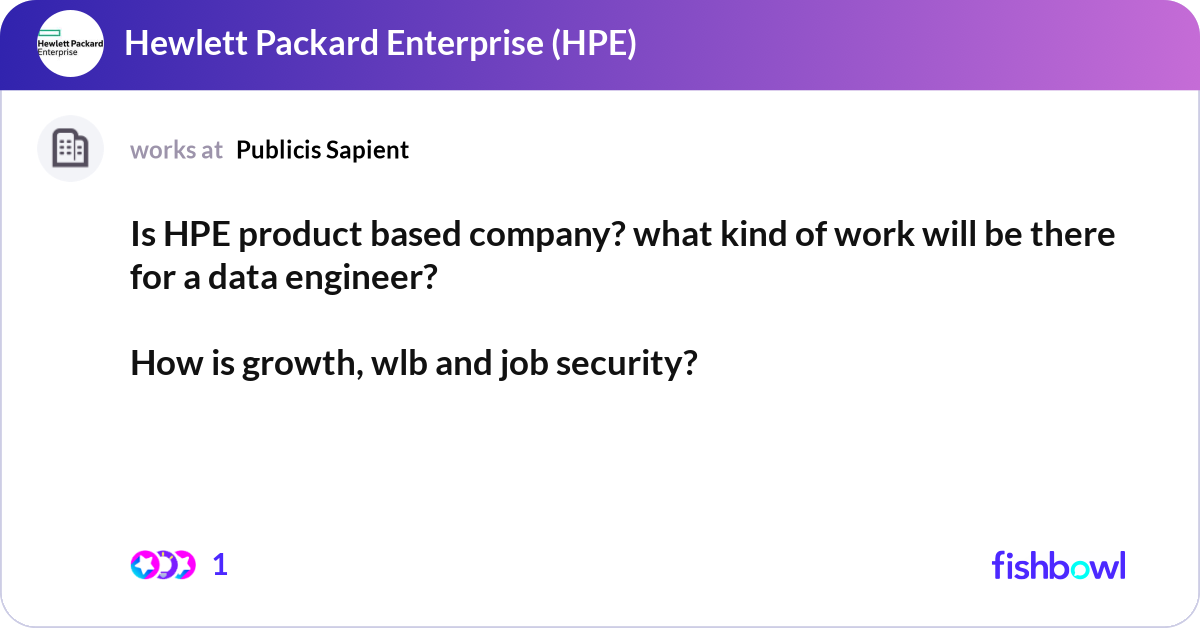 Hewlett Packard Enterprise

Hewlett Packard Enterprise (HPE)

works at Publicis Sapient

Is HPE product based company? what kind of work will be there for a data engineer?

How is growth, wlb and job security?

1

fishbowl